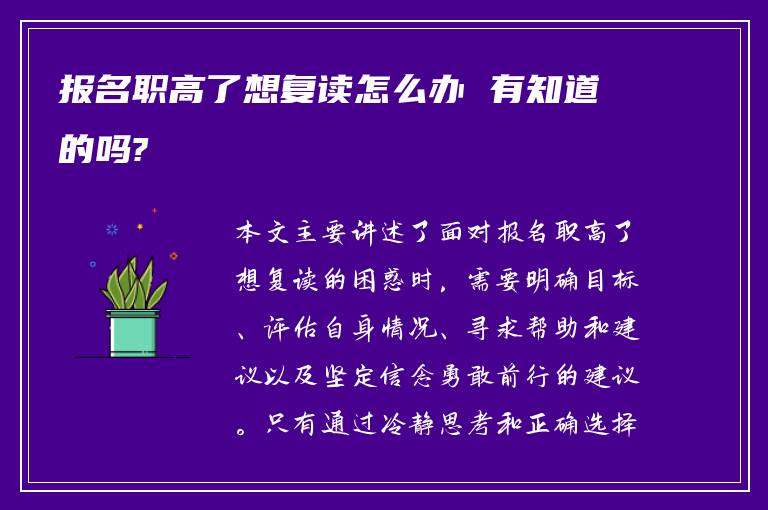 报名职高了想复读怎么办 有知道的吗?

本文主要讲述了面对报名职高了想复读的困惑时，需要明确目标、评估自身情况、寻求帮助和建议以及坚定信念勇敢前行的建议。只有通过冷静思考和正确选择